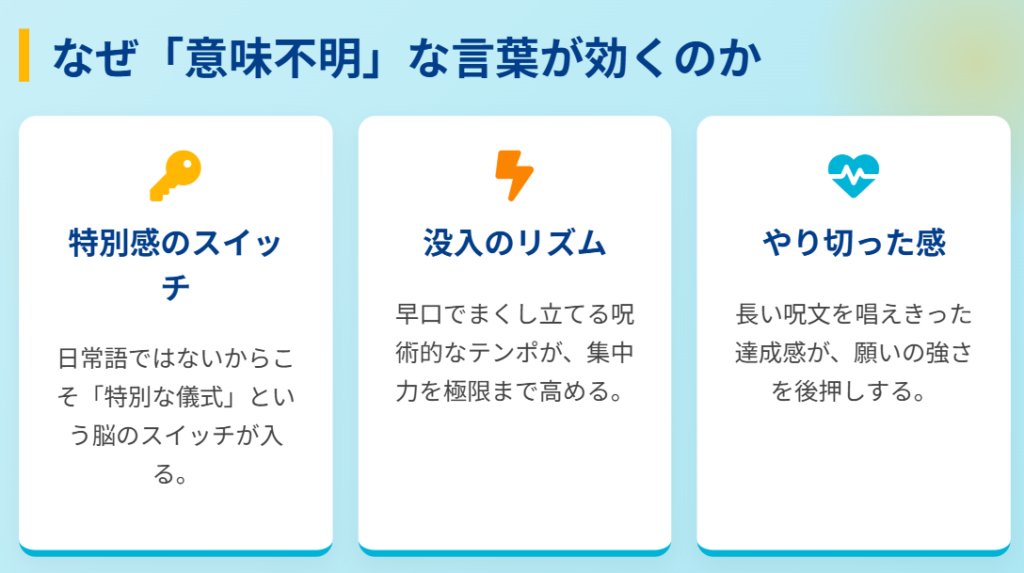 なぜ「意味不明」な言葉が効くのか

特別感のスイッチ

日常語ではないからこそ「特別な儀式」という脳のスイッチが入る。

没入のリズム

早口でまくし立てる呪術的なテンポが、集中力を極限まで高める。

やり切った感

長い呪文を唱えきった達成感が、願いの強さを後押しする。